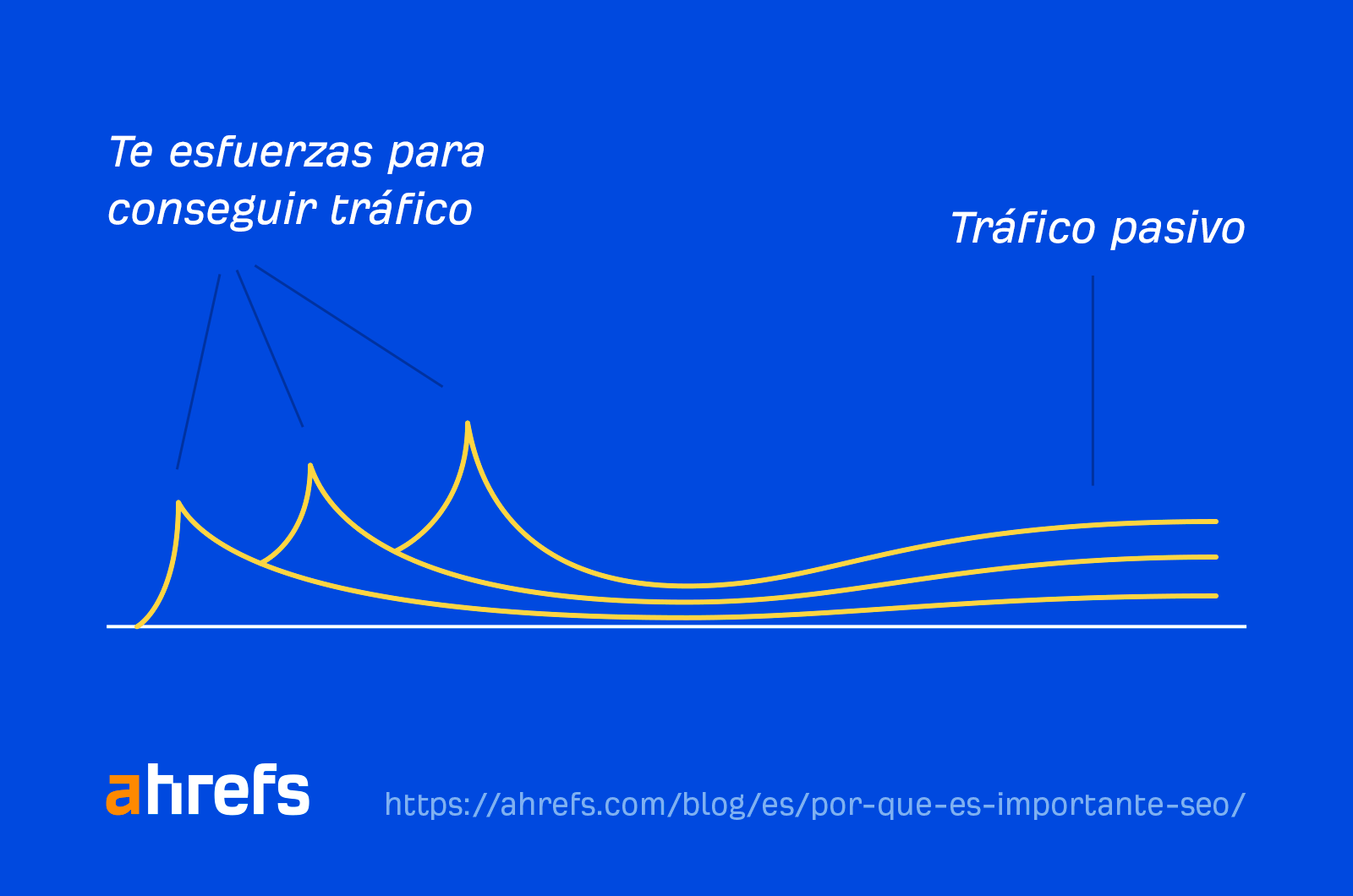 Te esfuerzas para conseguir tráfico

Tráfico pasivo

ahrefs

https://ahrefs.com/blog/es/por-que-es-importante-seo/